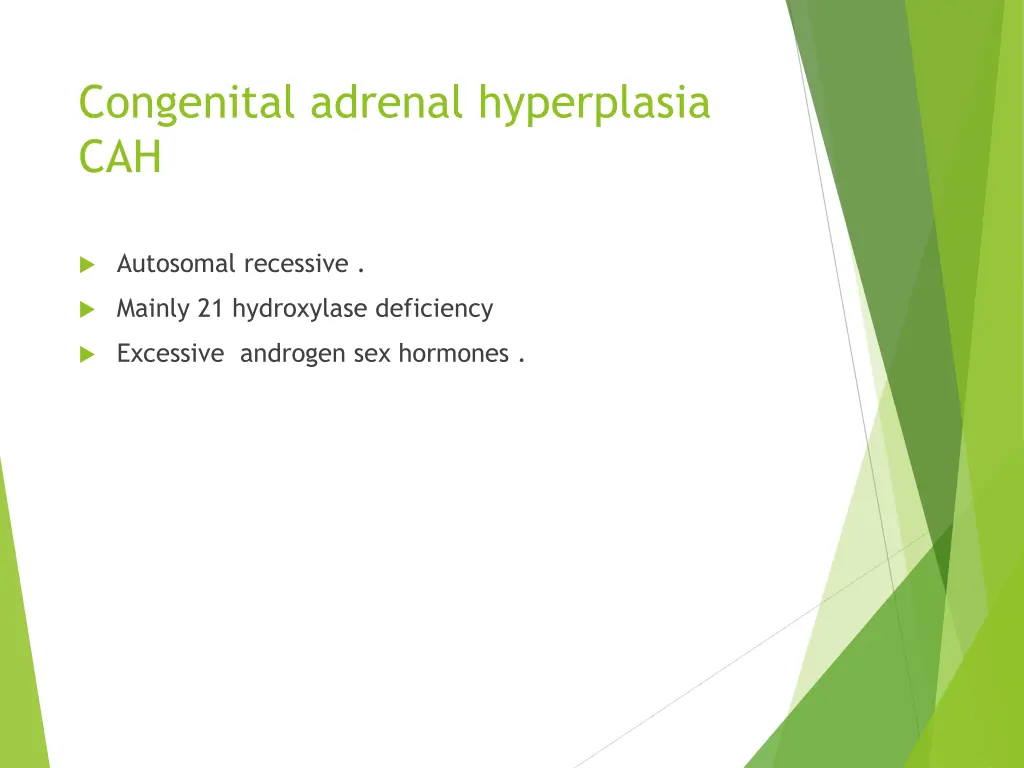 Congenital adrenal hyperplasia CAH

Autosomal recessive .

Mainly 21 hydroxylase deficiency

Excessive  androgen sex hormones .